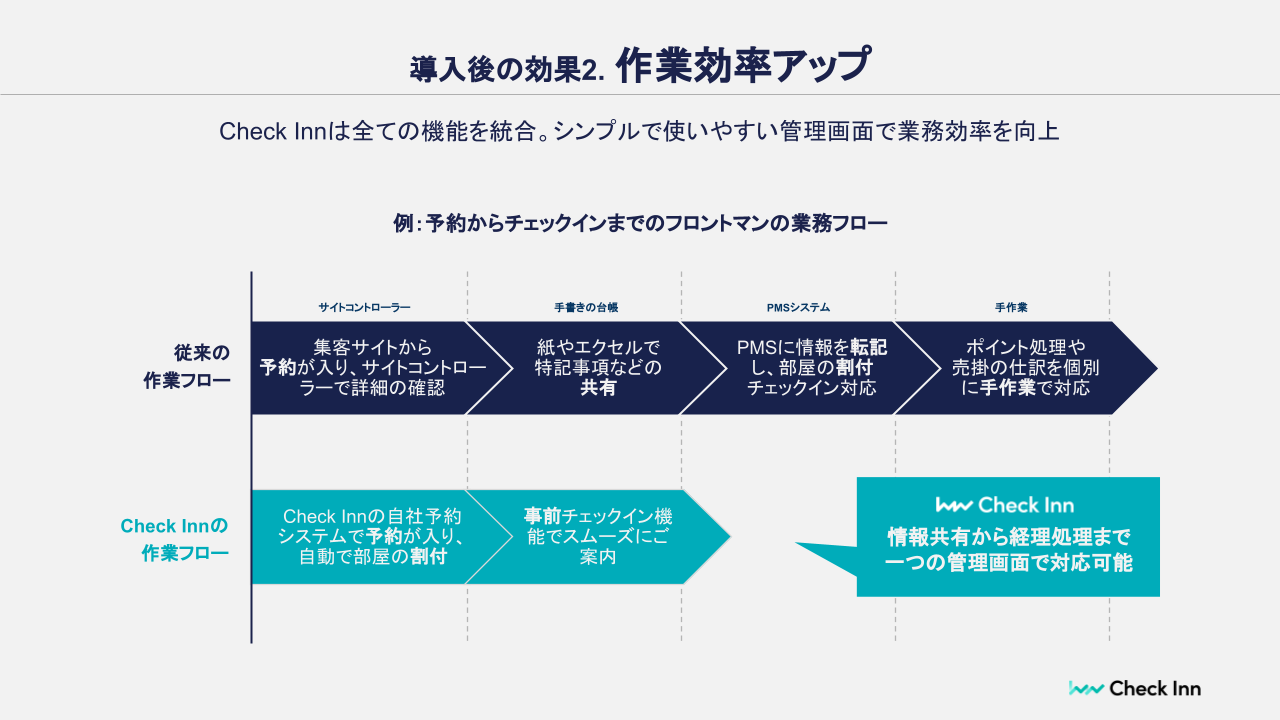 導入後の効果2. 作業効率アップ

Check Innは全ての機能を統合。シンプルで使いやすい管理画面で業務効率を向上

例：予約からチェックインまでのフロントマンの業務フロー

サイトコントローラー

手書きの台帳

PMSシステム

手作業

従来の作業フロー

集客サイトから予約が入り、サイトコントローラーで詳細の確認

紙やエクセルで特記事項などの共有

PMSに情報を転記し、部屋の割付チェックイン対応

ポイント処理や売掛の仕訳を個別に手作業で対応

Check Innの作業フロー

Check Innの自社予約システムで予約が入り、自動で部屋の割付

事前チェックイン機能でスムーズにご案内

Check Inn
情報共有から経理処理まで一つの管理画面で対応可能

Check Inn